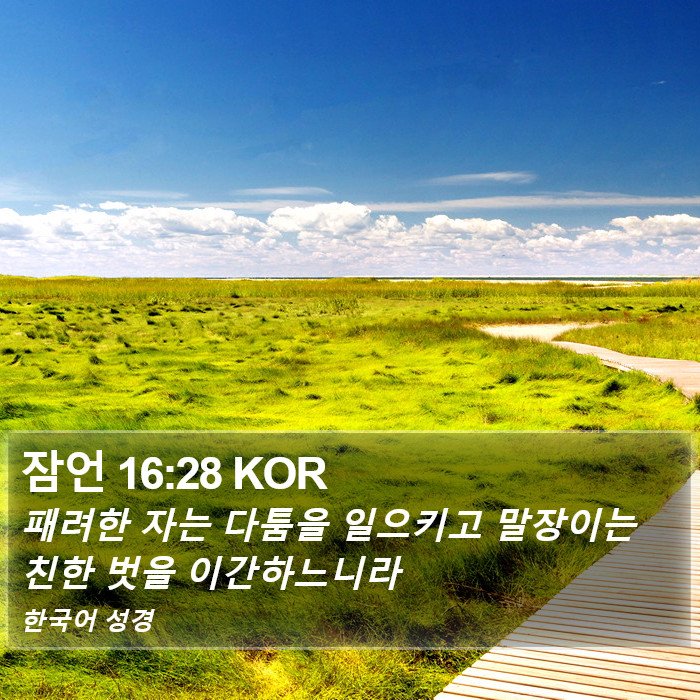 잠언 16:28 KOR

패려한 자는 다툼을 일으키고 말장이는 친한 벗을 이간하느니라

한국어 성경